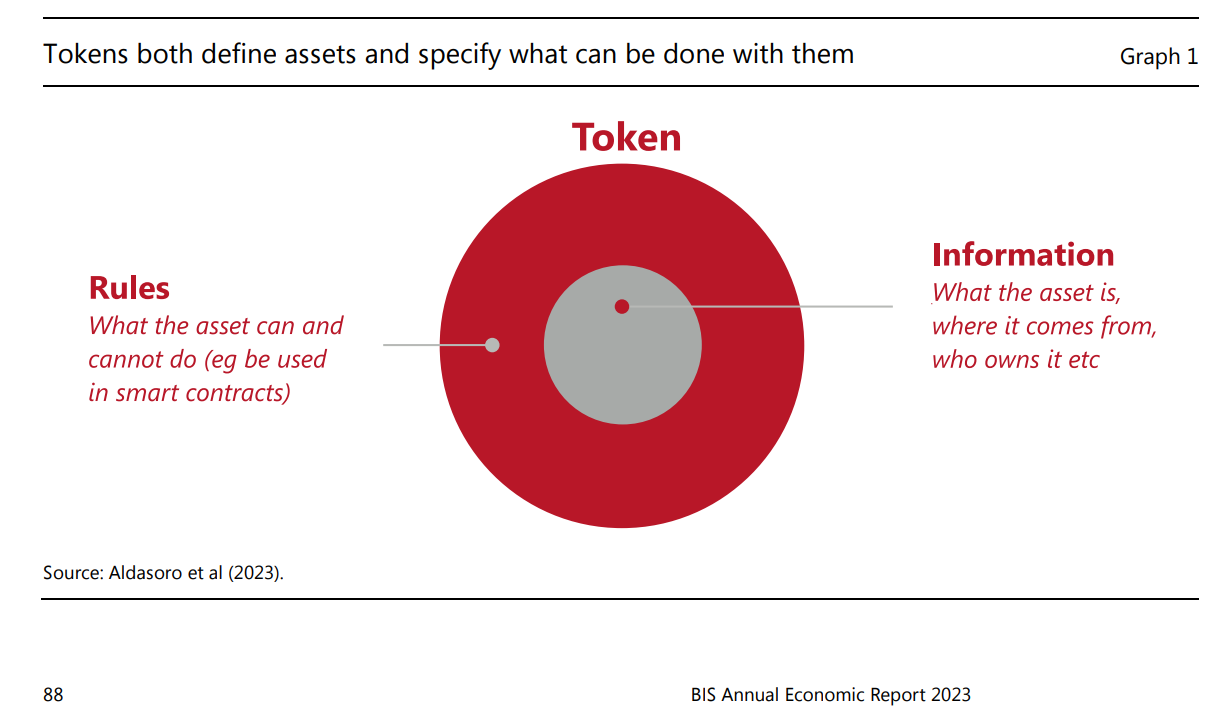 Tokens both define assets and specify what can be done with them

Graph 1

Token

Rules
What the asset can and cannot do (eg be used in smart contracts)

Information
What the asset is, where it comes from, who owns it etc

Source: Aldasoro et al (2023).

88

BIS Annual Economic Report 2023